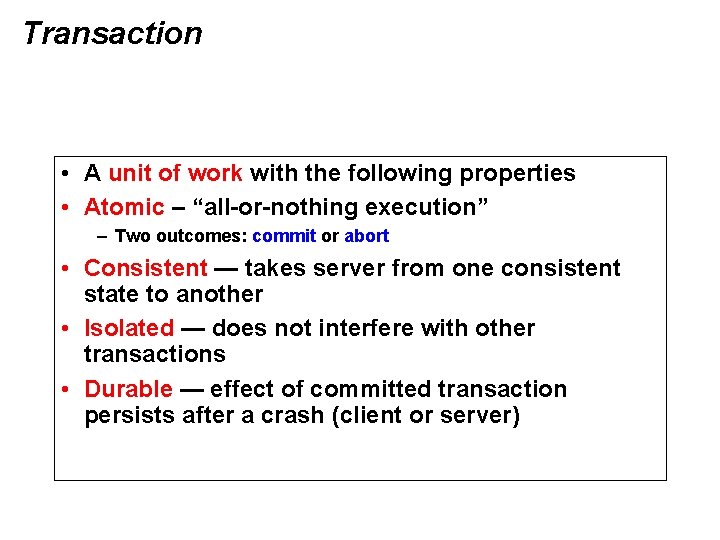 Transaction

• A unit of work with the following properties
• Atomic – “all-or-nothing execution”
– Two outcomes: commit or abort
• Consistent — takes server from one consistent state to another
• Isolated — does not interfere with other transactions
• Durable — effect of committed transaction persists after a crash (client or server)